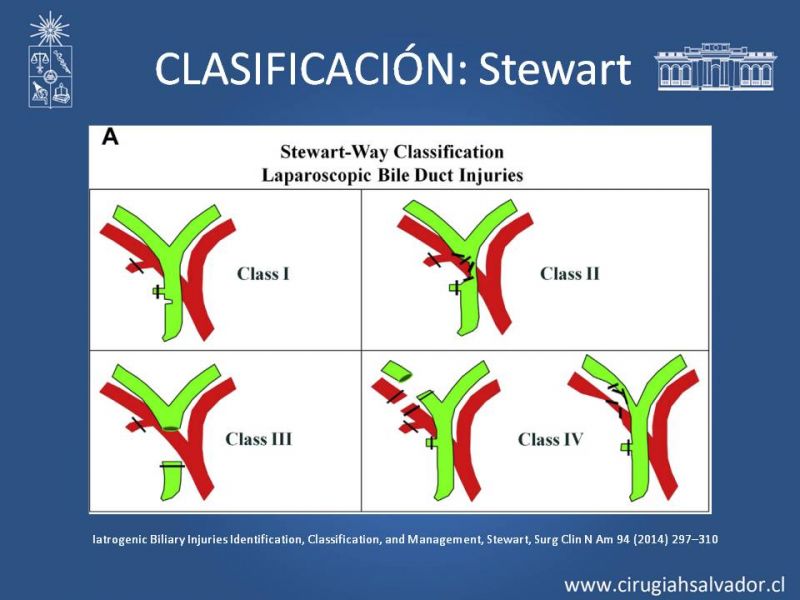 CLASIFICACIÓN: Stewart

A

Stewart-Way Classification
Laparoscopic Bile Duct Injuries

Class I

Class II

Class III

Class IV

Iatrogenic Biliary Injuries Identification, Classification, and Management, Stewart, Surg Clin N Am 94 (2014) 297–310

www.cirugiahsalvador.cl